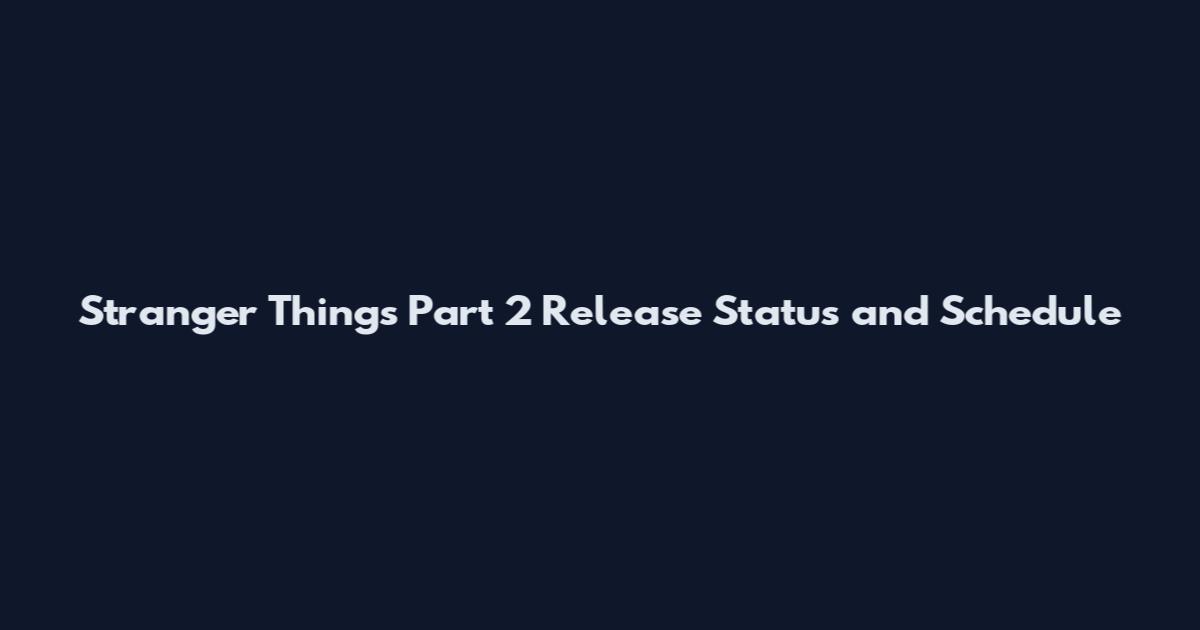 Stranger Things Part 2 Release Status and Schedule